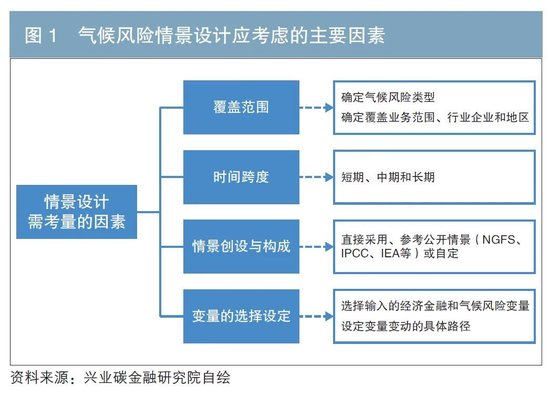 图 1　气候风险情景设计应考虑的主要因素

情景设计需考量的因素

覆盖范围

确定气候风险类型
确定覆盖业务范围、行业企业和地区

时间跨度

短期、中期和长期

情景创设与构成

直接采用、参考公开情景（NGFS、IPCC、IEA等）或自定

变量的选择设定

选择输入的经济金融和气候风险变量
设定变量变动的具体路径

资料来源：兴业碳金融研究院自绘